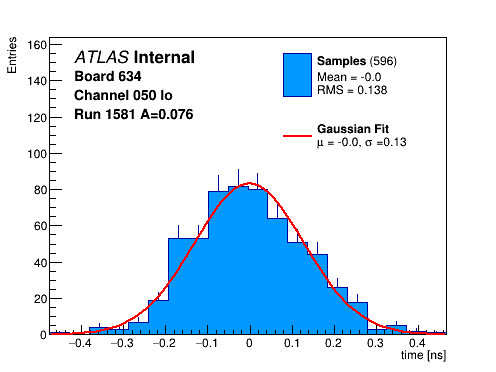 Entries

160
140
120
100
80
60
40
20
0

ATLAS Internal
Board 634
Channel 050 lo
Run 1581 A=0.076

Samples (596)
Mean = -0.0
RMS = 0.138

Gaussian Fit
$\mu$ = -0.0, $\sigma$ =0.13

−0.4 −0.3 −0.2 −0.1 0 0.1 0.2 0.3 0.4

time [ns]